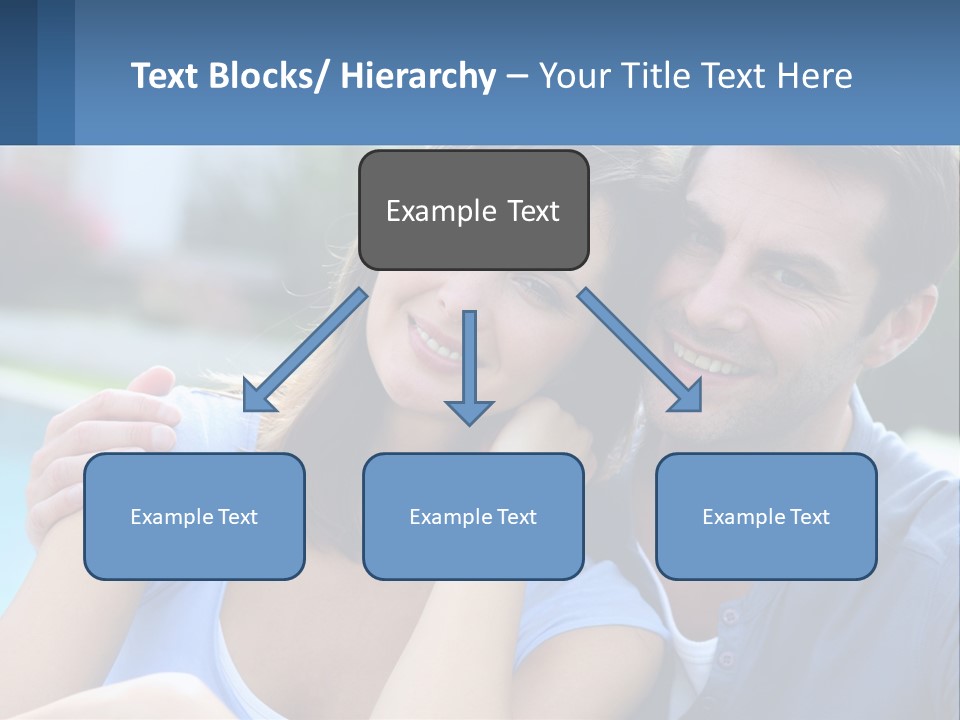 Text Blocks/ Hierarchy – Your Title Text Here

Example Text

Example Text

Example Text

Example Text